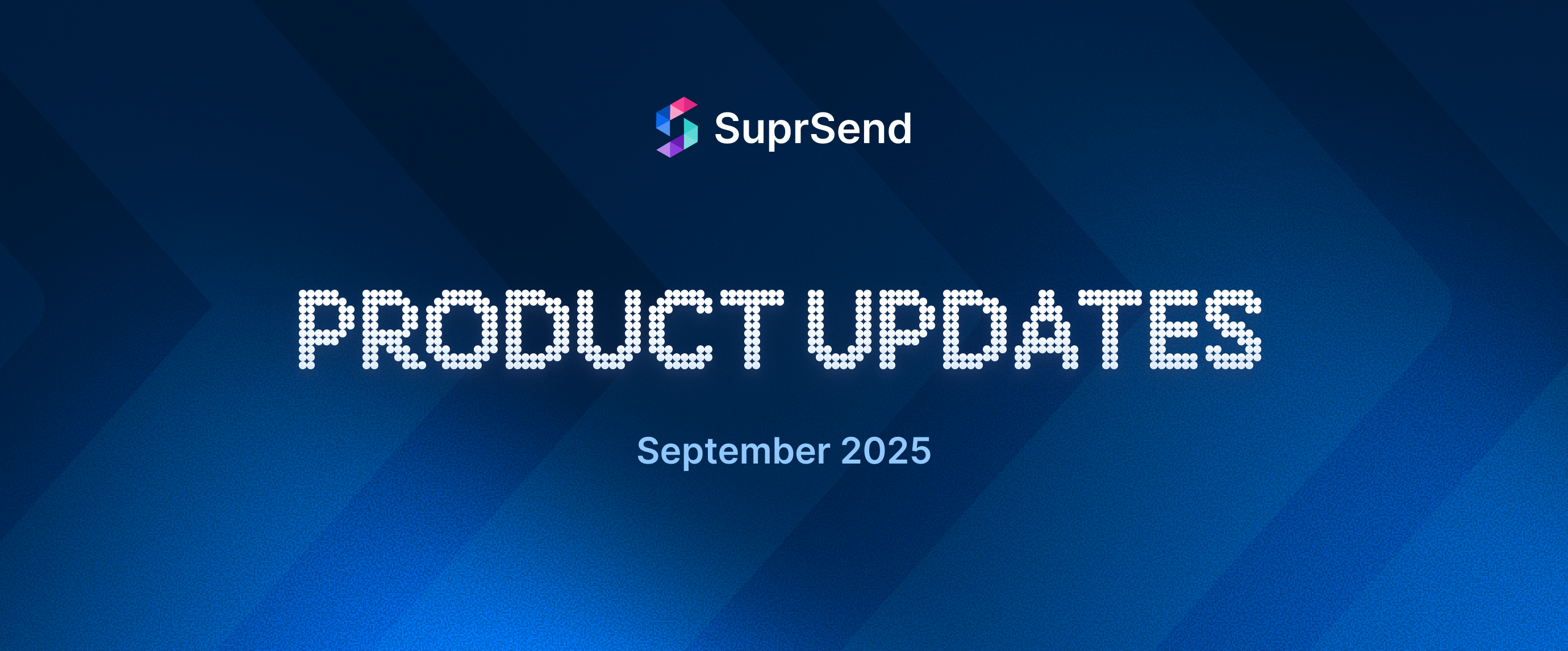 SuprSend

PRODUCT UPDATES

September 2025